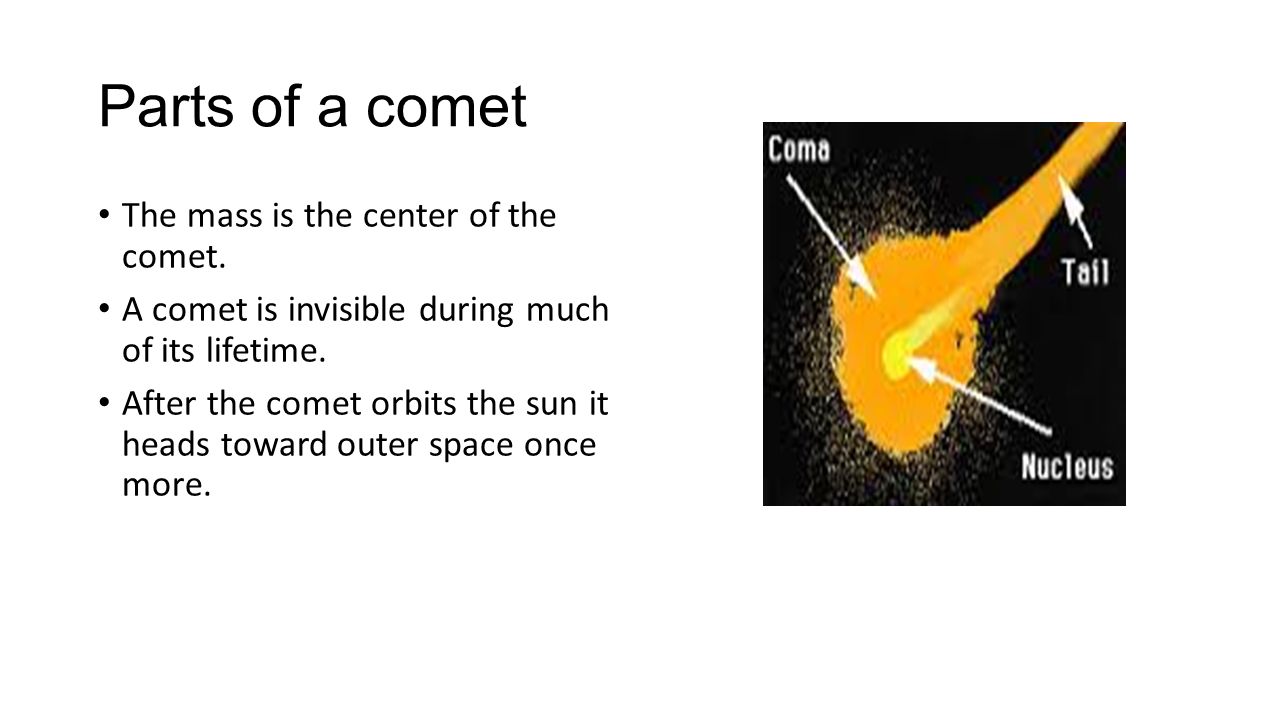 Parts of a comet

• The mass is the center of the comet.
• A comet is invisible during much of its lifetime.
• After the comet orbits the sun it heads toward outer space once more.

Coma
Tail
Nucleus